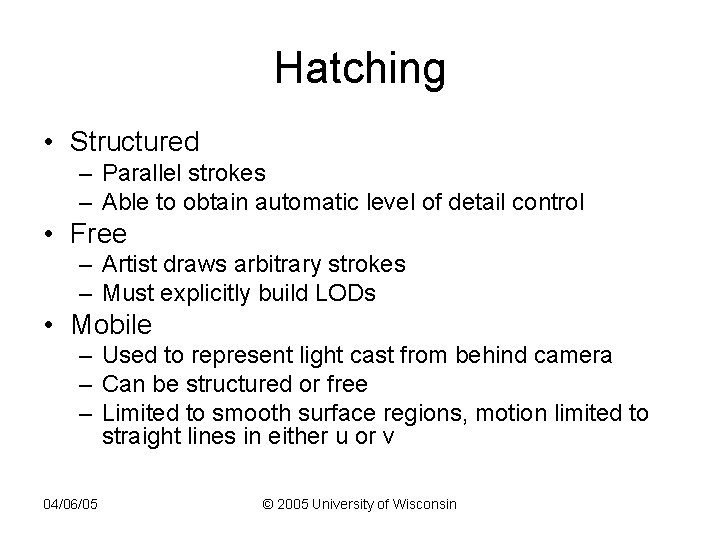 Hatching

• Structured
– Parallel strokes
– Able to obtain automatic level of detail control
• Free
– Artist draws arbitrary strokes
– Must explicitly build LODs
• Mobile
– Used to represent light cast from behind camera
– Can be structured or free
– Limited to smooth surface regions, motion limited to straight lines in either u or v

04/06/05

© 2005 University of Wisconsin